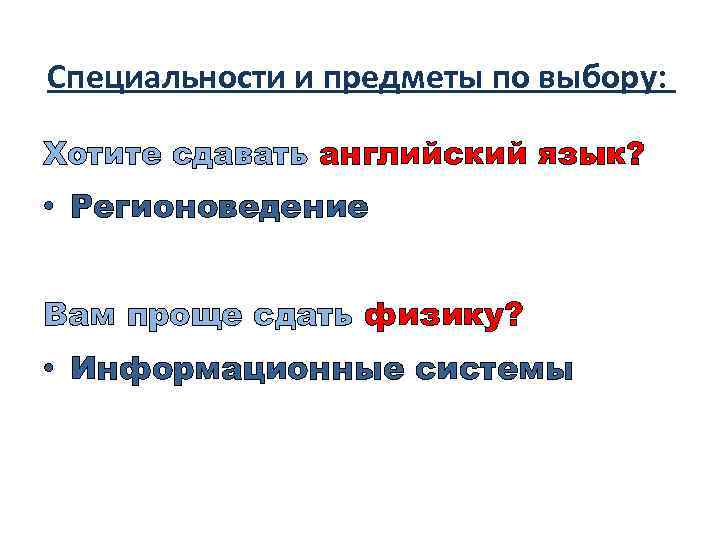 Специальности и предметы по выбору:

Хотите сдавать английский язык?

• Регионоведение

Вам проще сдать физику?

• Информационные системы